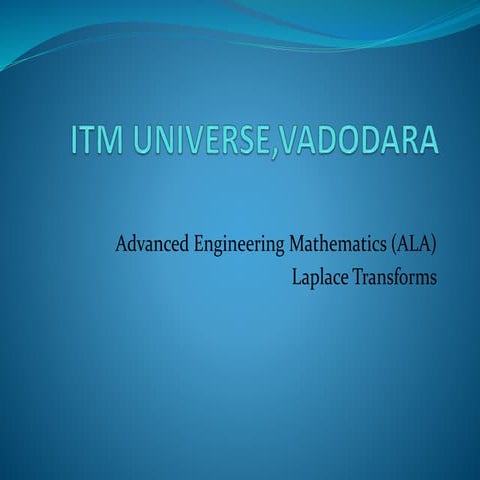 ITM UNIVERSE,VADODARA

Advanced Engineering Mathematics (ALA)
Laplace Transforms